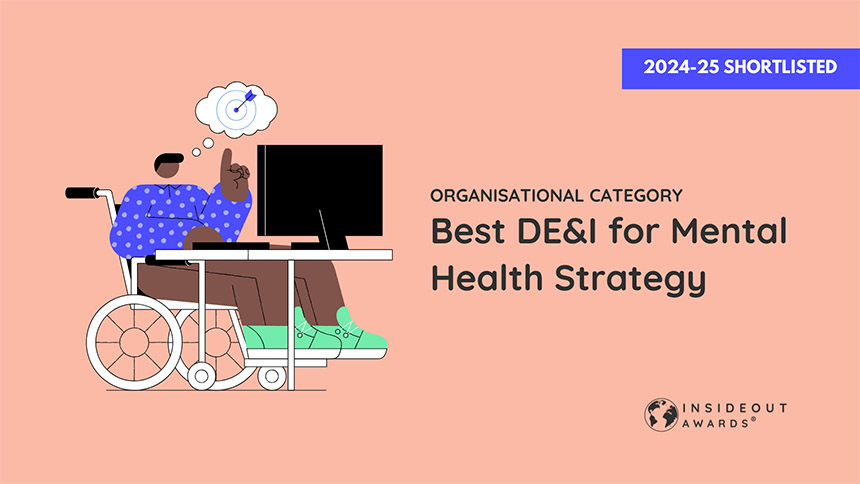 2024-25 SHORTLISTED

ORGANISATIONAL CATEGORY
Best DE&I for Mental Health Strategy

INSIDEOUT AWARDS®